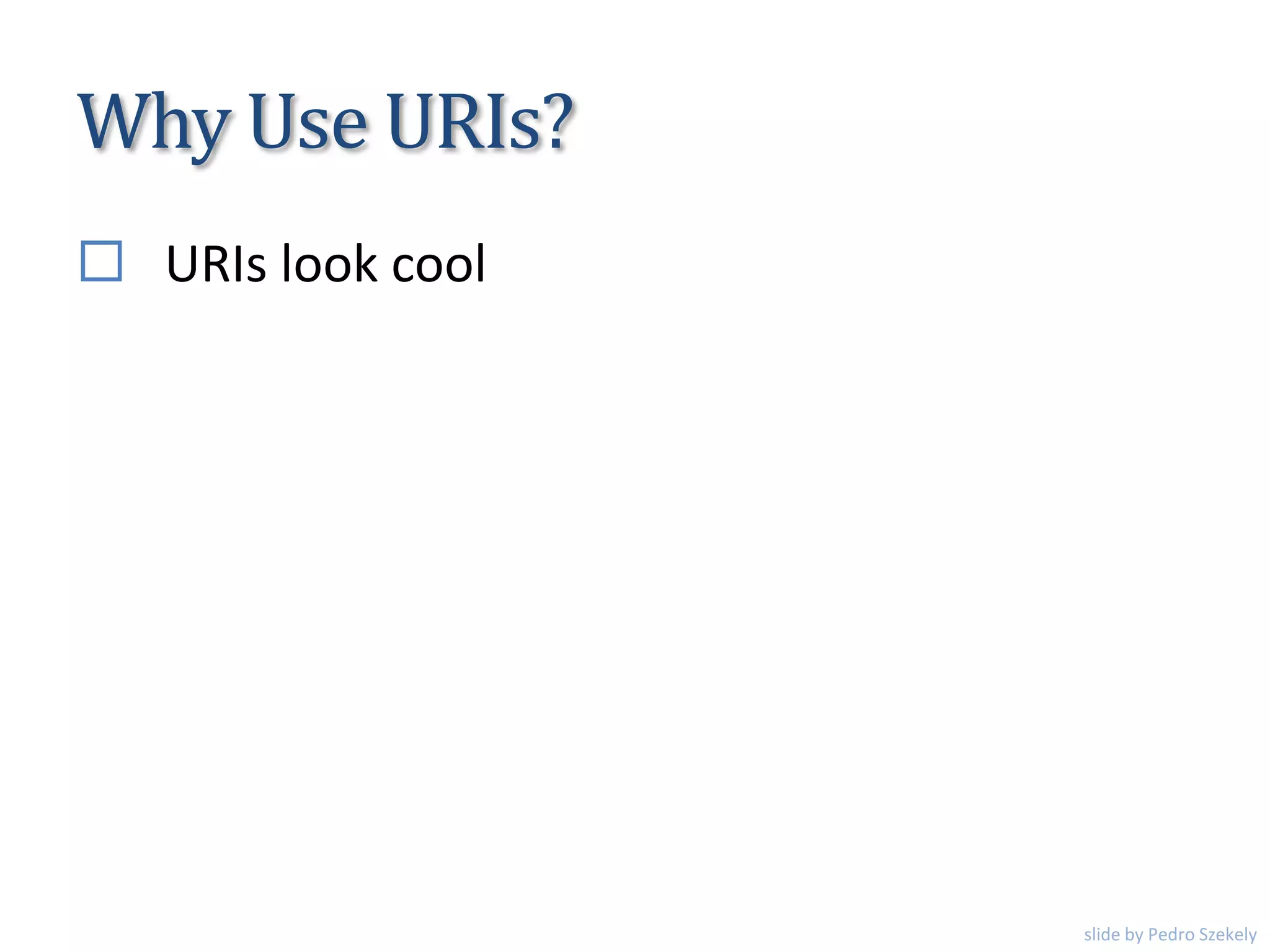 Why Use URIs?

☐ URIs look cool

slide by Pedro Szekely